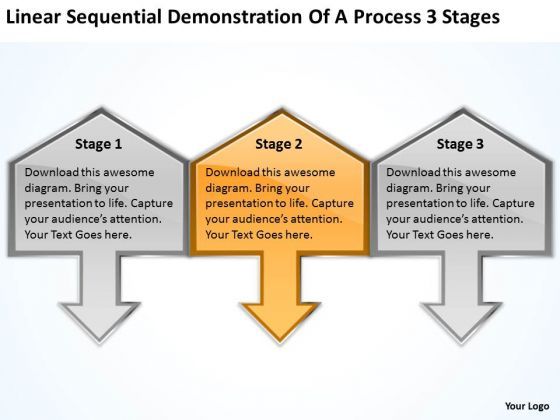 Linear Sequential Demonstration Of A Process 3 Stages

Stage 1

Download this awesome diagram. Bring your presentation to life. Capture your audience's attention. Your Text Goes here.

Stage 2

Download this awesome diagram. Bring your presentation to life. Capture your audience's attention. Your Text Goes here.

Stage 3

Download this awesome diagram. Bring your presentation to life. Capture your audience's attention. Your Text Goes here.

Your Logo